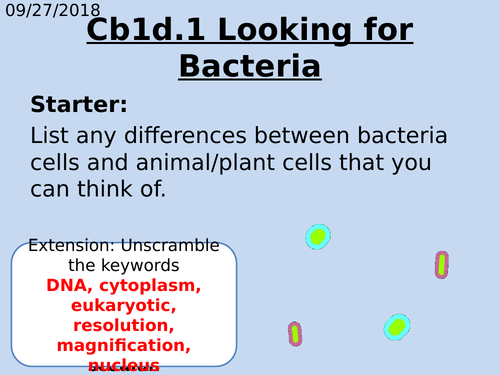 09/27/2018

Cb1d.1 Looking for Bacteria

Starter:

List any differences between bacteria cells and animal/plant cells that you can think of.

Extension: Unscramble the keywords
DNA, cytoplasm, eukaryotic, resolution, magnification, nucleus